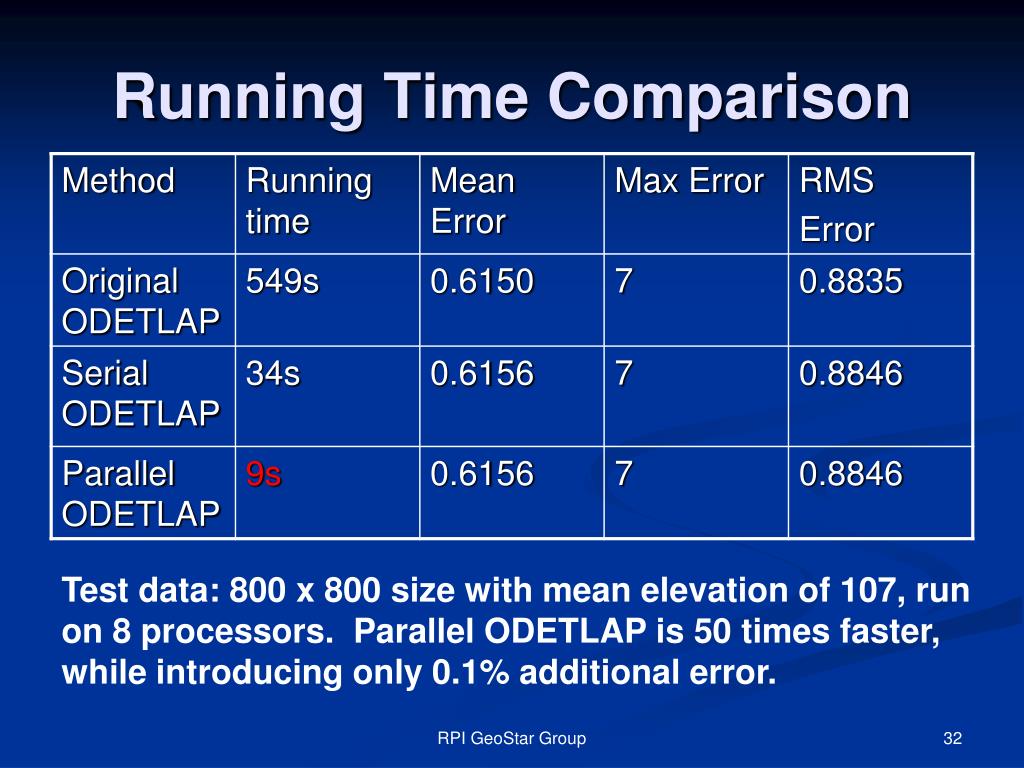 Running Time Comparison

| Method | Running time | Mean Error | Max Error | RMS Error |
|---|---|---|---|---|
| Original ODETLAP | 549s | 0.6150 | 7 | 0.8835 |
| Serial ODETLAP | 34s | 0.6156 | 7 | 0.8846 |
| Parallel ODETLAP | 9s | 0.6156 | 7 | 0.8846 |

Test data: 800 x 800 size with mean elevation of 107, run on 8 processors. Parallel ODETLAP is 50 times faster, while introducing only 0.1% additional error.

RPI GeoStar Group

32